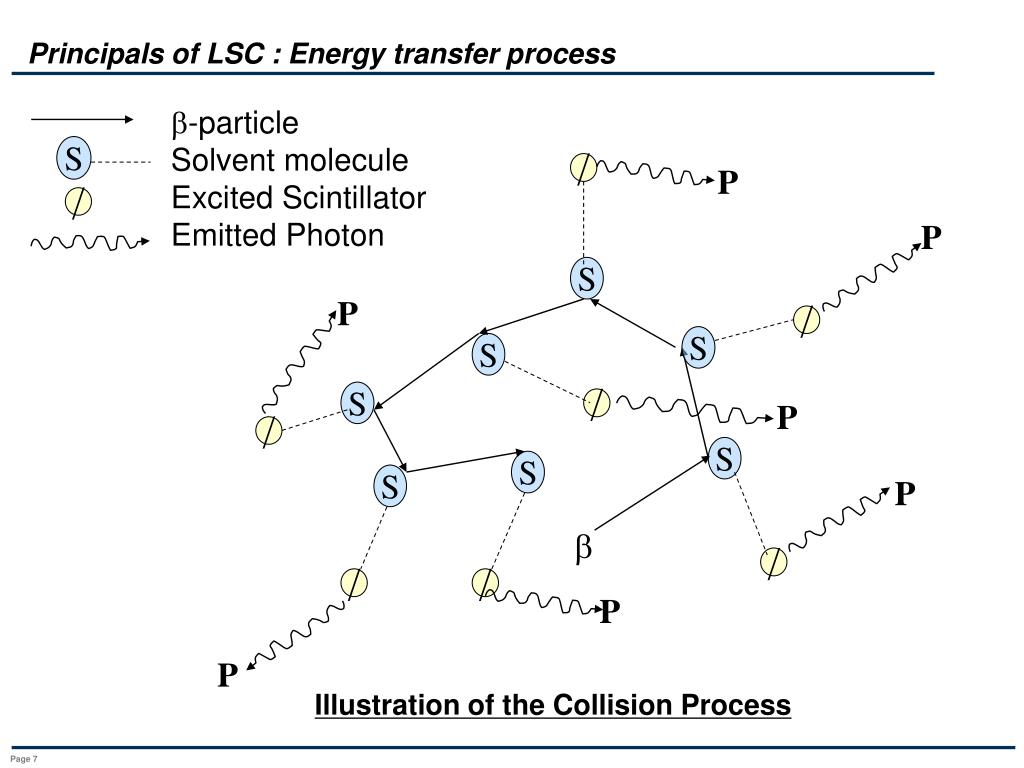 Principals of LSC : Energy transfer process

$\beta$-particle
S Solvent molecule
Excited Scintillator
Emitted Photon

P
P
S
P
S
S
S
P
S
S
S
P
$\beta$
P
P

Illustration of the Collision Process

Page 7